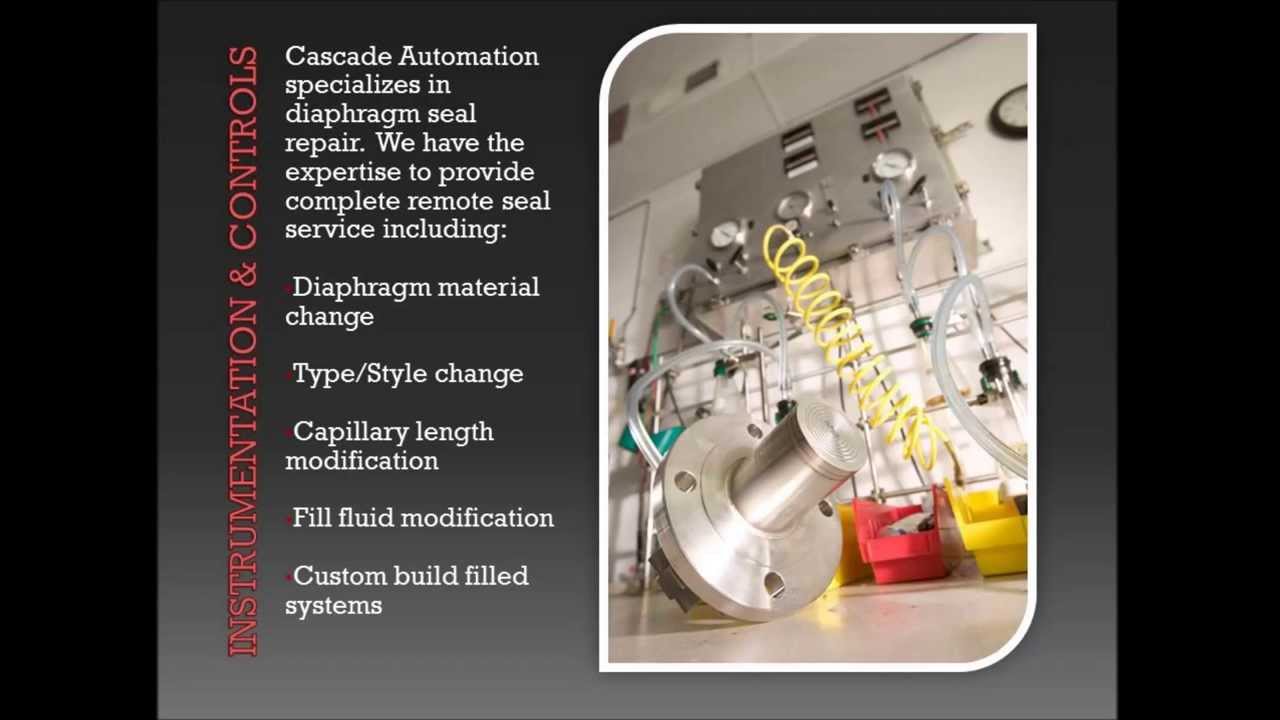 INSTRUMENTATION & CONTROLS

Cascade Automation specializes in diaphragm seal repair. We have the expertise to provide complete remote seal service including:

Diaphragm material change

Type/Style change

Capillary length modification

Fill fluid modification

Custom build filled systems